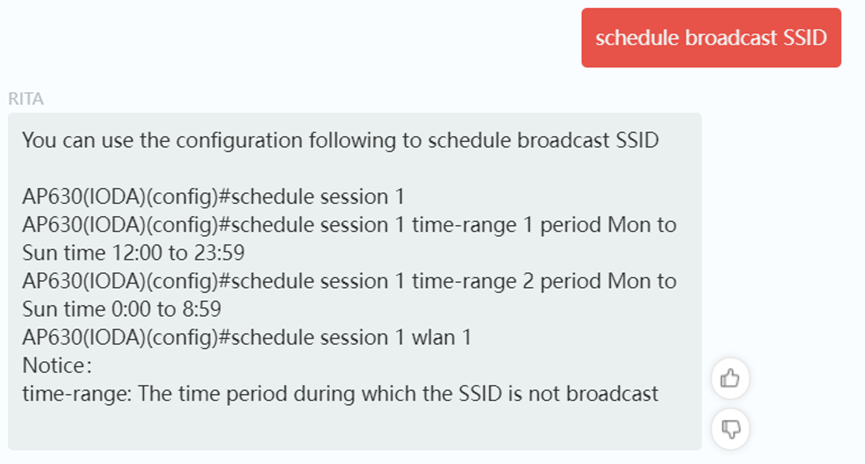 schedule broadcast SSID

RITA

You can use the configuration following to schedule broadcast SSID

AP630(IODA)(config)#schedule session 1
AP630(IODA)(config)#schedule session 1 time-range 1 period Mon to Sun time 12:00 to 23:59
AP630(IODA)(config)#schedule session 1 time-range 2 period Mon to Sun time 0:00 to 8:59
AP630(IODA)(config)#schedule session 1 wlan 1
Notice:
time-range: The time period during which the SSID is not broadcast